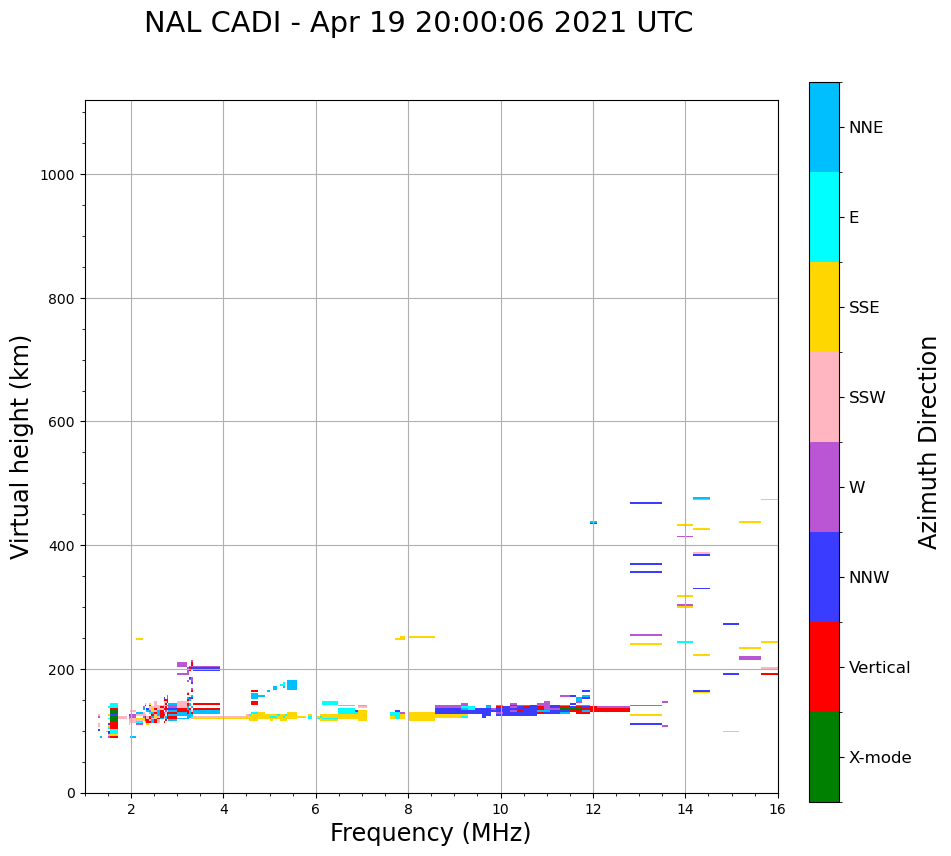 NAL CADI - Apr 19 20:00:06 2021 UTC

Virtual height (km)

1000
800
600
400
200
0

2
4
6
8
10
12
14
16

Frequency (MHz)

NNE
E
SSE
SSW
W
NNW
Vertical
X-mode

Azimuth Direction